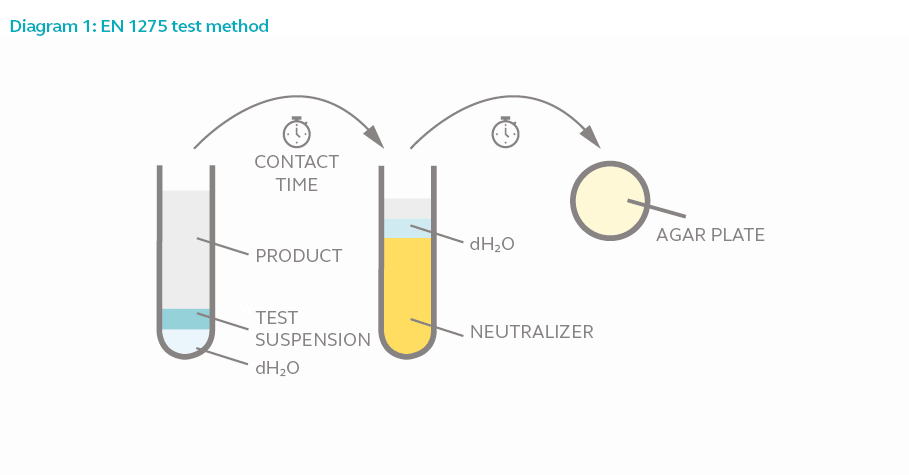 Diagram 1: EN 1275 test method

CONTACT TIME

PRODUCT

TEST SUSPENSION

$dH_2O$

$dH_2O$

NEUTRALIZER

AGAR PLATE